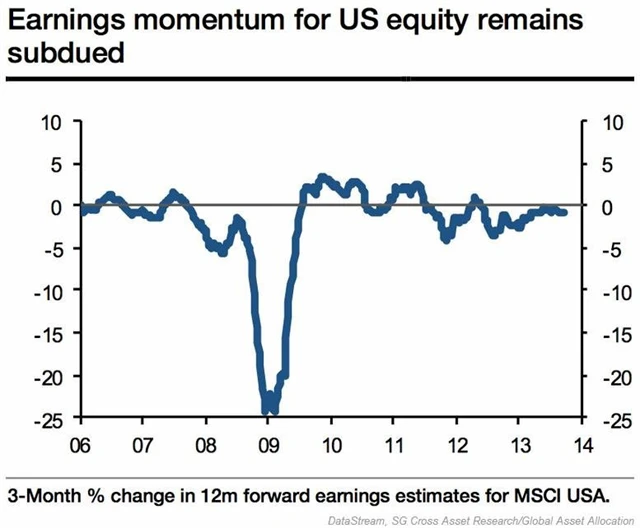 Earnings momentum for US equity remains subdued

10
5
0
-5
-10
-15
-20
-25

10
5
0
-5
-10
-15
-20
-25

06 07 08 09 10 11 12 13 14

3-Month % change in 12m forward earnings estimates for MSCI USA.

DataStream, SG Cross Asset Research/Global Asset Allocation